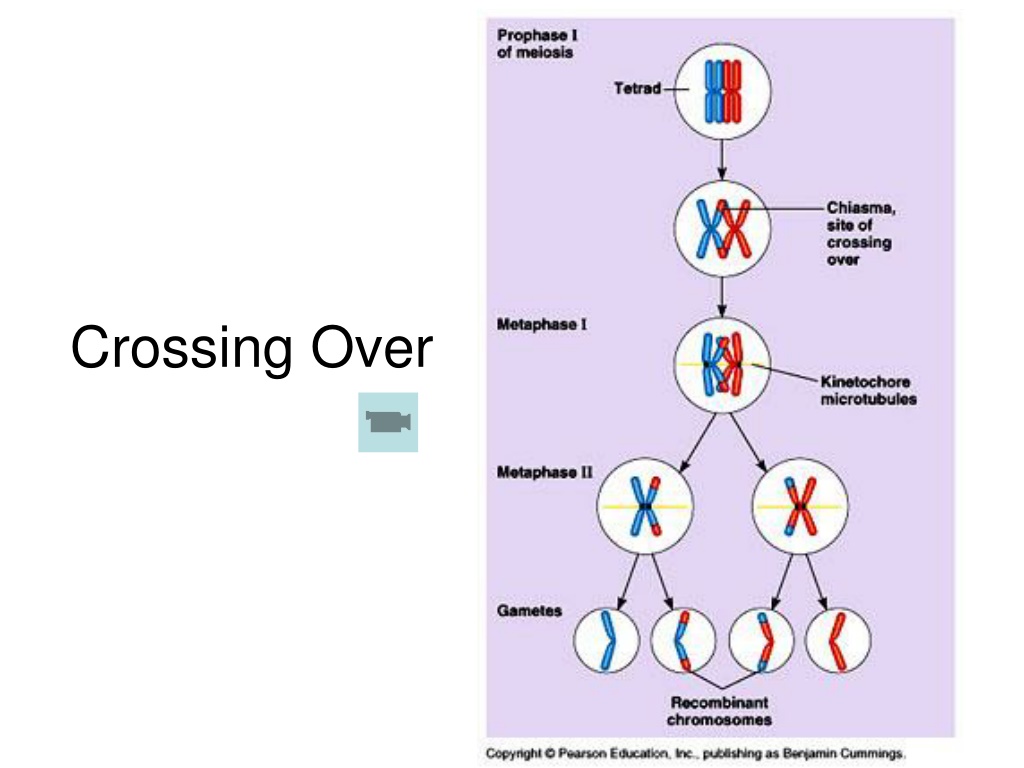 Crossing Over

Prophase I of meiosis

Tetrad

Chiasma, site of crossing over

Metaphase I

Kinetochore microtubules

Metaphase II

Gametes

Recombinant chromosomes

Copyright © Pearson Education, Inc., publishing as Benjamin Cummings.